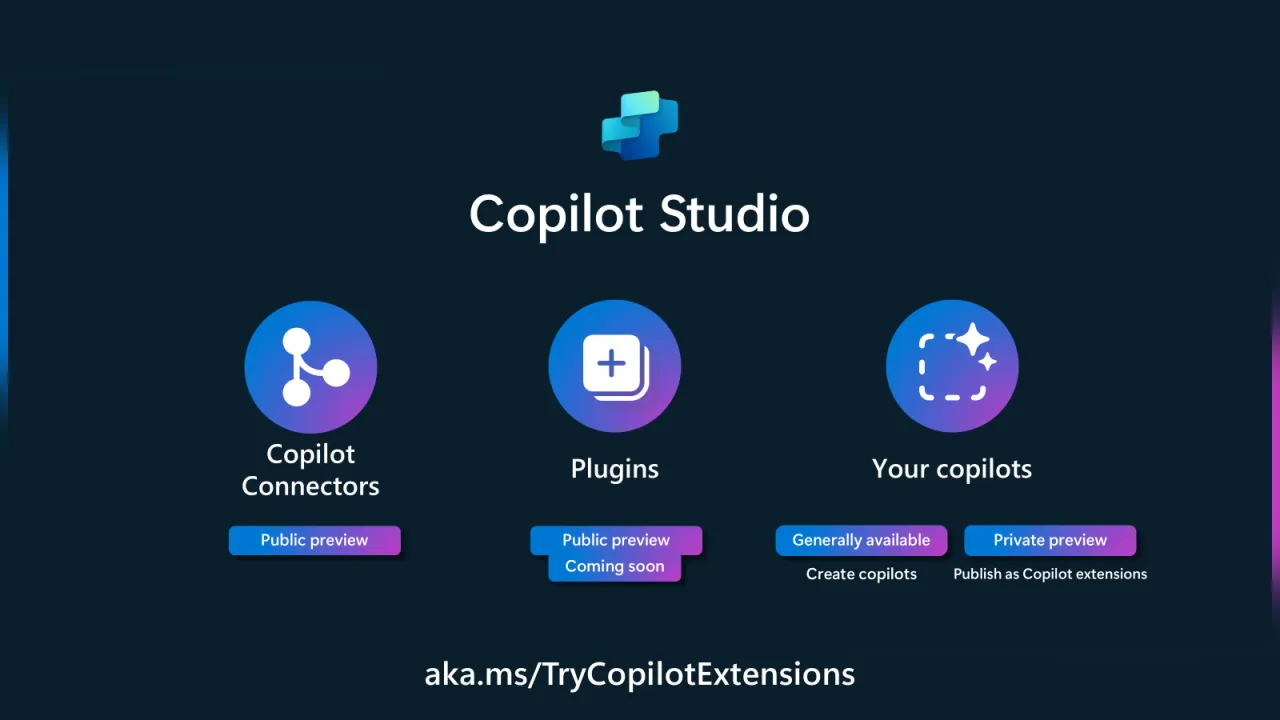 Copilot Studio

Copilot Connectors

Public preview

Plugins

Public preview
Coming soon

Your copilots

Generally available
Create copilots

Private preview
Publish as Copilot extensions

aka.ms/TryCopilotExtensions